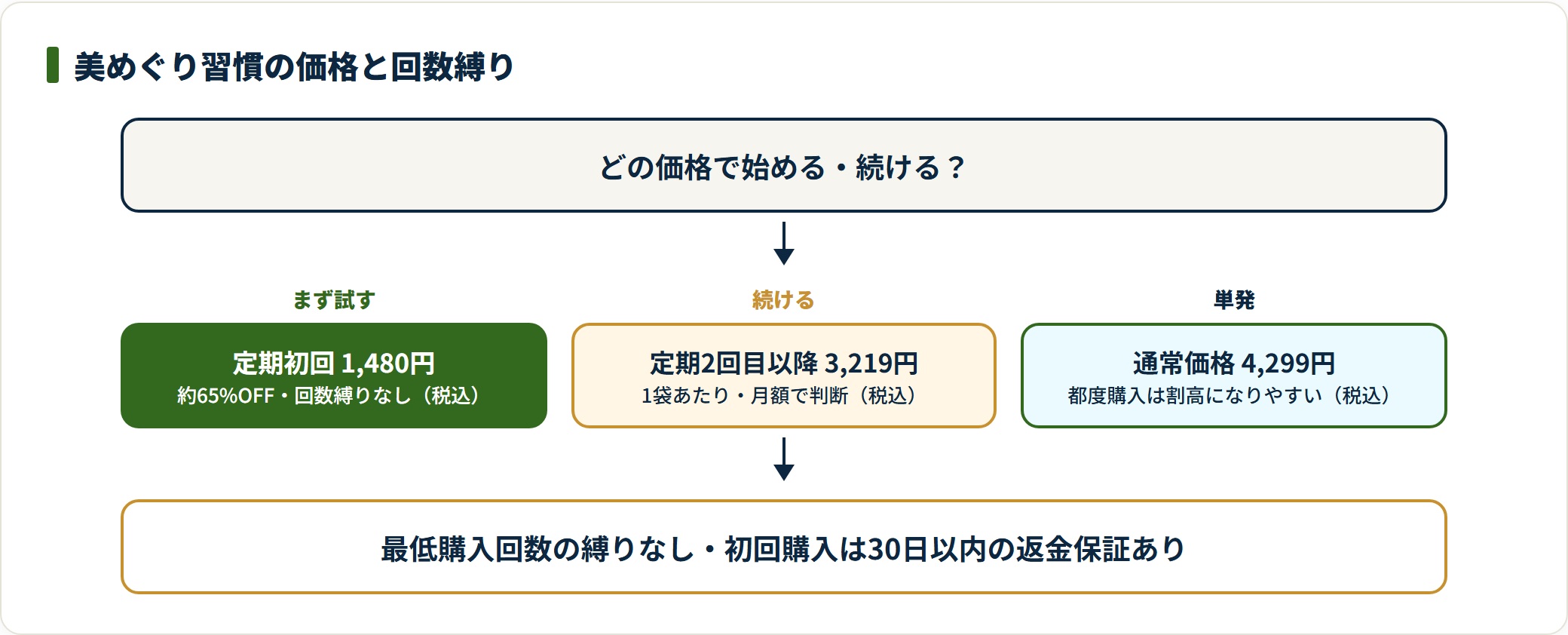 美めぐり習慣の価格と回数縛り

どの価格で始める・続ける？

まず試す

定期初回 1,480円
約65%OFF・回数縛りなし（税込）

続ける

定期2回目以降 3,219円
1袋あたり・月額で判断（税込）

単発

通常価格 4,299円
都度購入は割高になりやすい（税込）

最低購入回数の縛りなし・初回購入は30日以内の返金保証あり